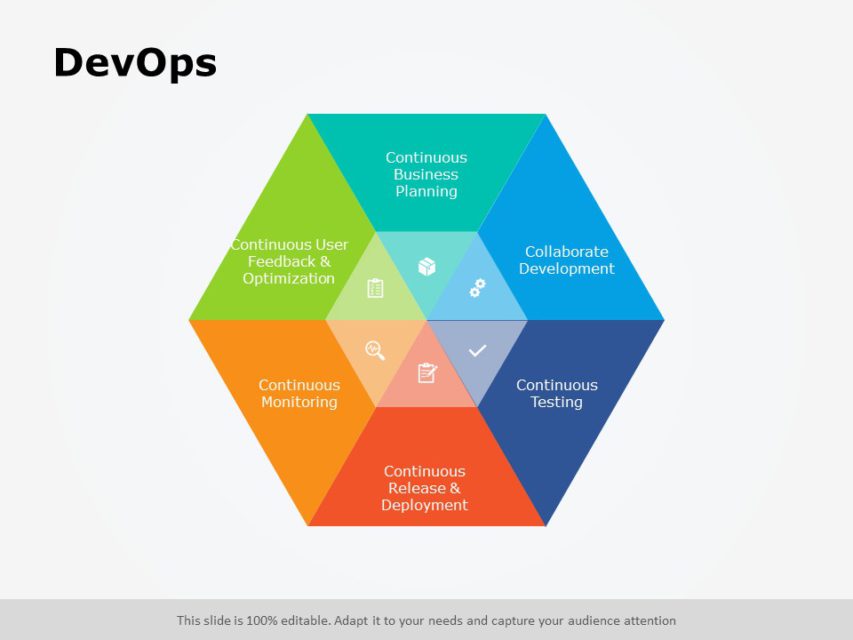 DevOps

Continuous Business Planning

Collaborate Development

Continuous Testing

Continuous Release & Deployment

Continuous Monitoring

Continuous User Feedback & Optimization

This slide is 100% editable. Adapt it to your needs and capture your audience attention